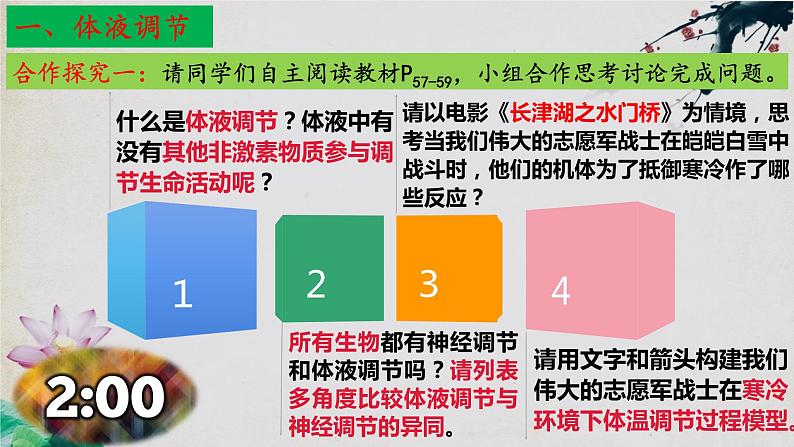 一、体液调节

合作探究一：请同学们自主阅读教材$P_{57-59}$，小组合作思考讨论完成问题。

什么是体液调节？体液中有没有其他非激素物质参与调节生命活动呢？

请以电影《长津湖之水门桥》为情境，思考当我们伟大的志愿军战士在皑皑白雪中战斗时，他们的机体为了抵御寒冷作了哪些反应？

1

2

3

4

所有生物都有神经调节和体液调节吗？请列表多角度比较体液调节与神经调节的异同。

请用文字和箭头构建我们伟大的志愿军战士在寒冷环境下体温调节过程模型。

2:00